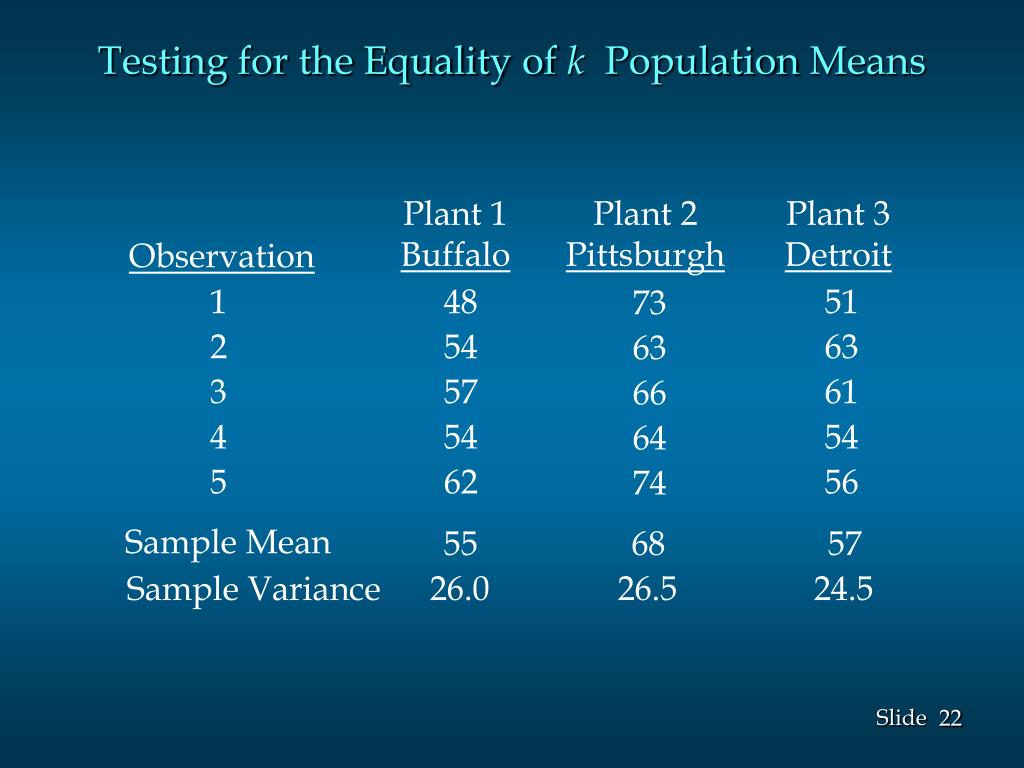 Testing for the Equality of $k$ Population Means

| Observation | Plant 1 Buffalo | Plant 2 Pittsburgh | Plant 3 Detroit |
|---|---|---|---|
| 1 | 48 | 73 | 51 |
| 2 | 54 | 63 | 63 |
| 3 | 57 | 66 | 61 |
| 4 | 54 | 64 | 54 |
| 5 | 62 | 74 | 56 |
| Sample Mean | 55 | 68 | 57 |
| Sample Variance | 26.0 | 26.5 | 24.5 |

Slide 22